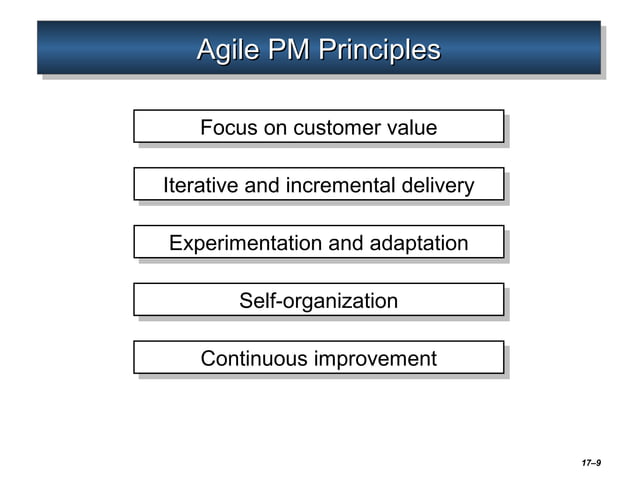 Agile PM Principles

Focus on customer value

Iterative and incremental delivery

Experimentation and adaptation

Self-organization

Continuous improvement

17–9